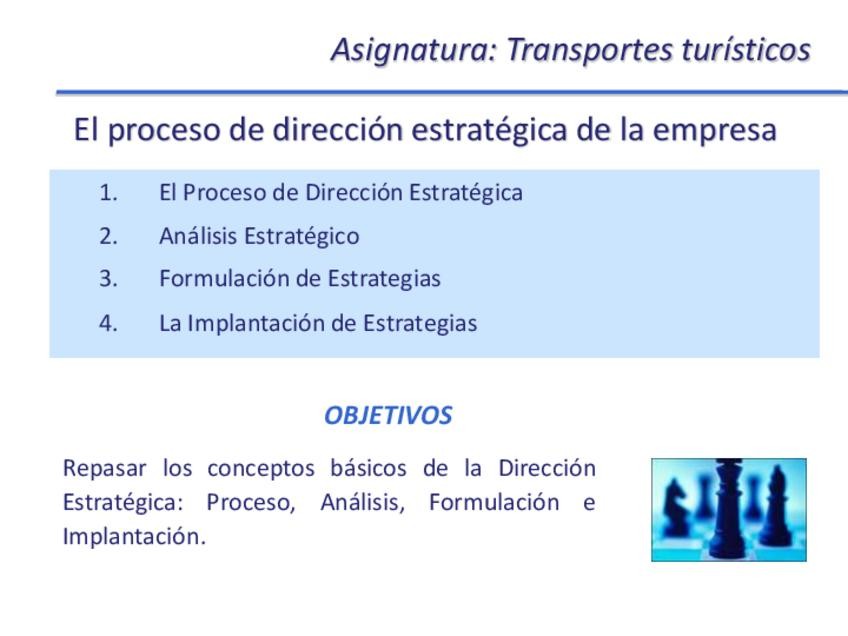 Asignatura: Transportes turísticos

El proceso de dirección estratégica de la empresa

1. El Proceso de Dirección Estratégica
2. Análisis Estratégico
3. Formulación de Estrategias
4. La Implantación de Estrategias

OBJETIVOS

Repasar los conceptos básicos de la Dirección Estratégica: Proceso, Análisis, Formulación e Implantación.